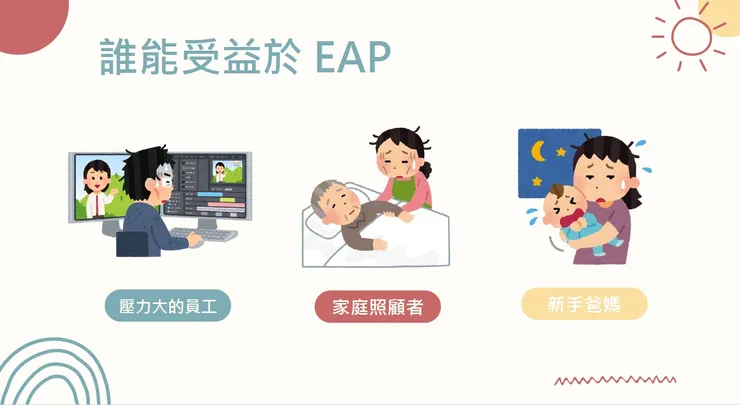 誰能受益於 EAP

壓力大的員工

家庭照顧者

新手爸媽